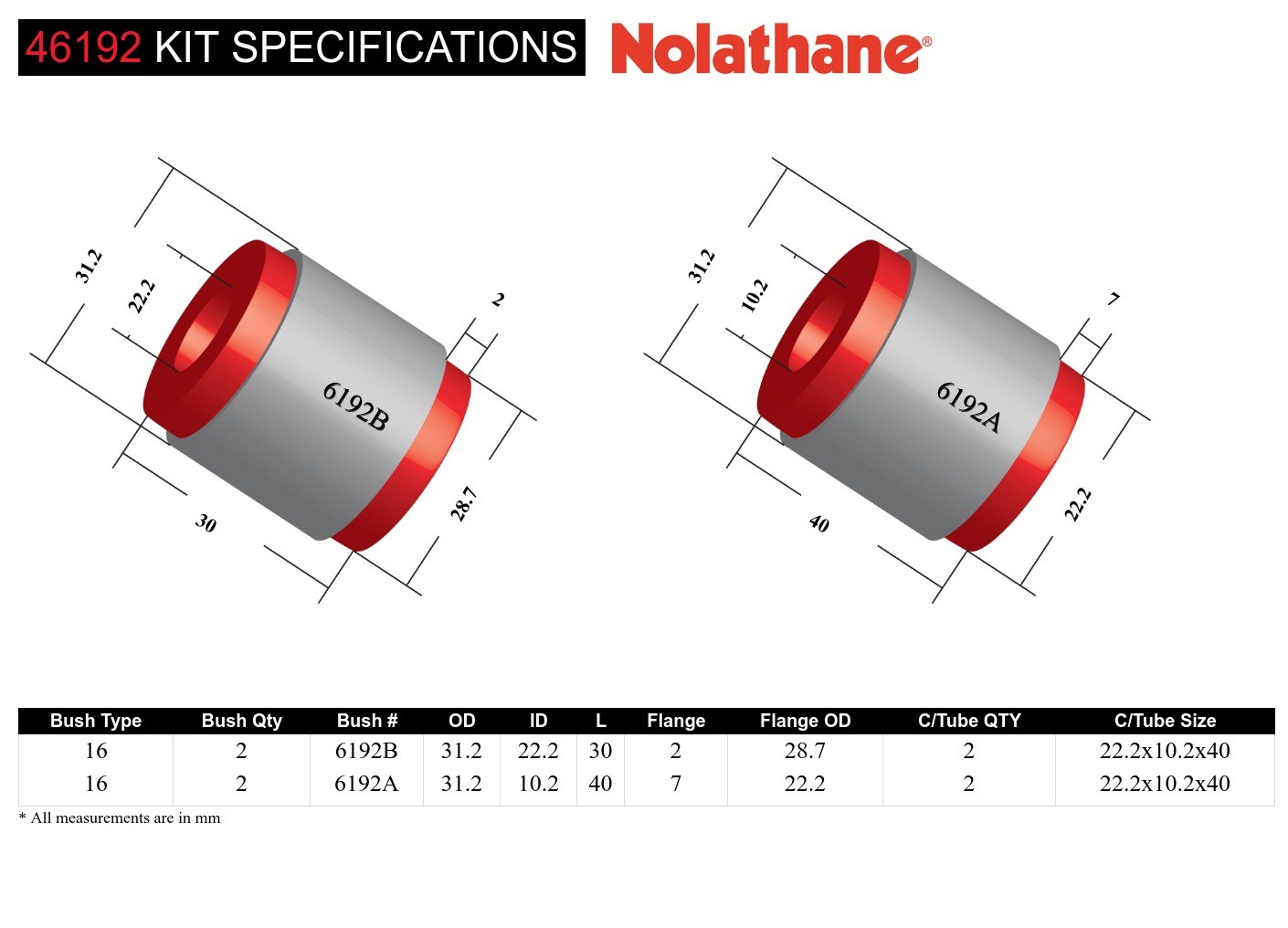 46192 KIT SPECIFICATIONS

Nolathane®

31.2
22.2
2
6192B
30
28.7

31.2
10.2
7
6192A
40
22.2

| Bush Type | Bush Qty | Bush # | OD | ID | L | Flange | Flange OD | C/Tube QTY | C/Tube Size |
|---|---|---|---|---|---|---|---|---|---|
| 16 | 2 | 6192B | 31.2 | 22.2 | 30 | 2 | 28.7 | 2 | 22.2x10.2x40 |
| 16 | 2 | 6192A | 31.2 | 10.2 | 40 | 7 | 22.2 | 2 | 22.2x10.2x40 |

* All measurements are in mm